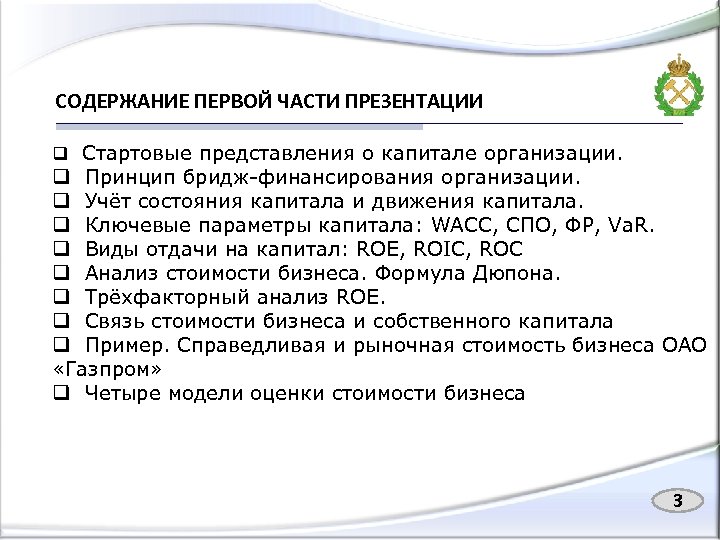 СОДЕРЖАНИЕ ПЕРВОЙ ЧАСТИ ПРЕЗЕНТАЦИИ

❑ Стартовые представления о капитале организации.
❑ Принцип бридж-финансирования организации.
❑ Учёт состояния капитала и движения капитала.
❑ Ключевые параметры капитала: WACC, СПО, ФР, VaR.
❑ Виды отдачи на капитал: ROE, ROIC, ROC
❑ Анализ стоимости бизнеса. Формула Дюпона.
❑ Трёхфакторный анализ ROE.
❑ Связь стоимости бизнеса и собственного капитала
❑ Пример. Справедливая и рыночная стоимость бизнеса ОАО «Газпром»
❑ Четыре модели оценки стоимости бизнеса

3